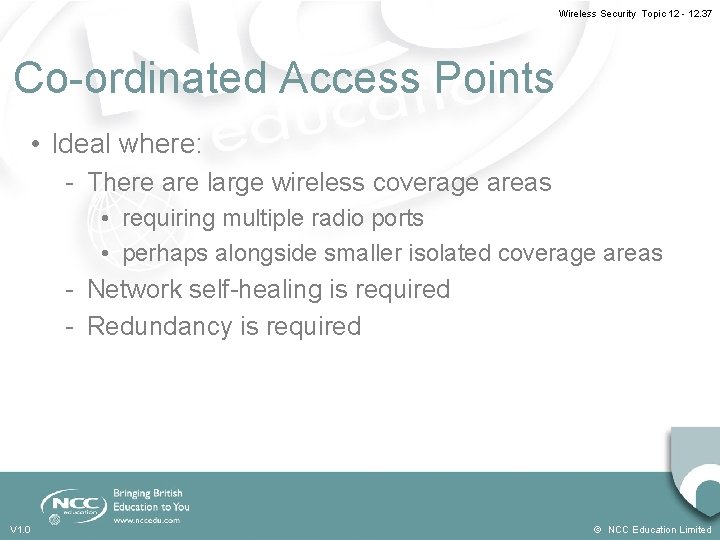 Wireless Security Topic 12 - 12.37

Co-ordinated Access Points

• Ideal where:
- There are large wireless coverage areas
• requiring multiple radio ports
• perhaps alongside smaller isolated coverage areas
- Network self-healing is required
- Redundancy is required

NCC education

Bringing British Education to You
www.nccedu.com

V1.0

© NCC Education Limited